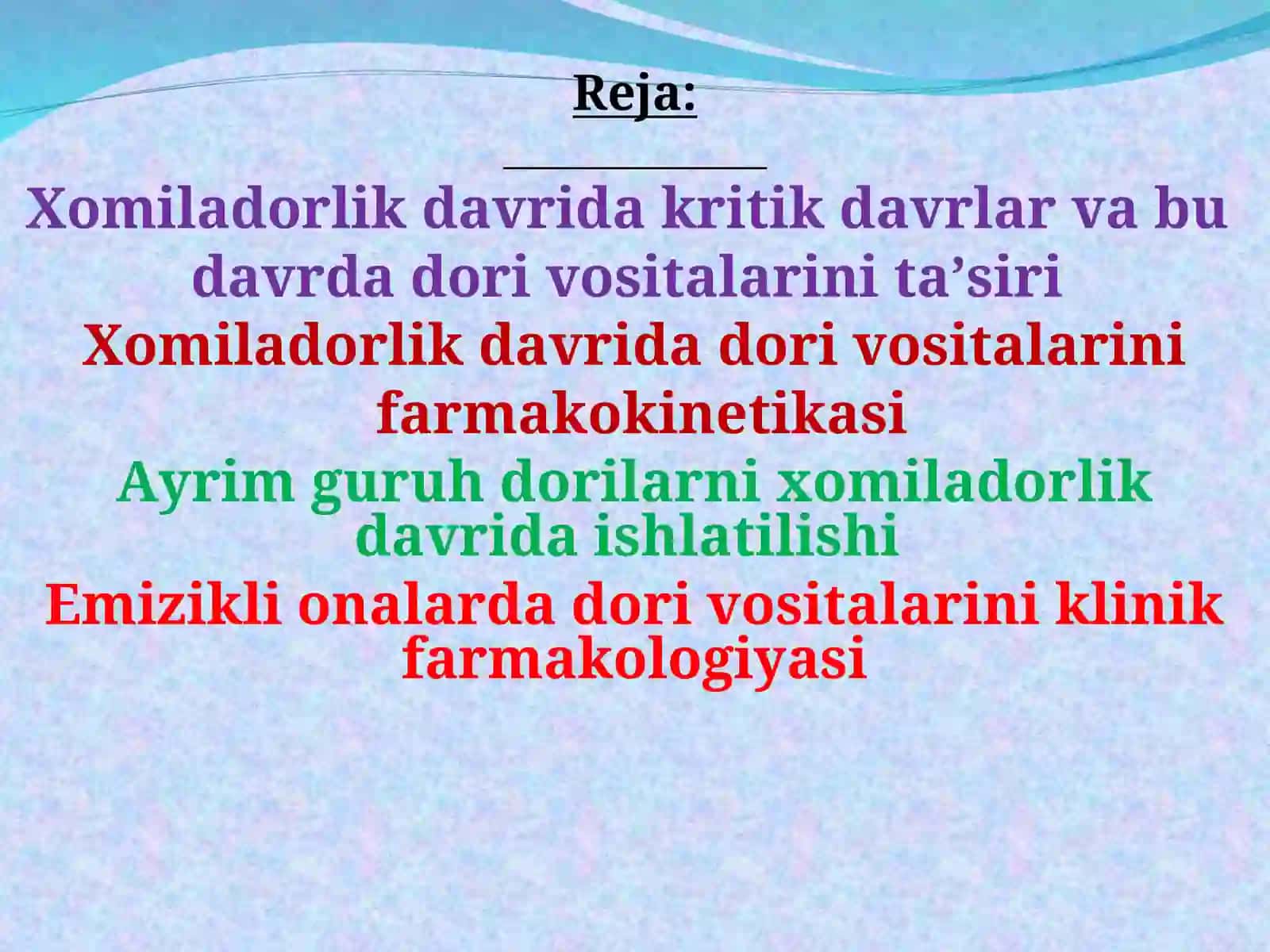 Reja:

Xomiladorlik davrida kritik davrlar va bu davrda dori vositalarini ta'siri

Xomiladorlik davrida dori vositalarini farmakokinetikasi

Ayrim guruh dorilarni xomiladorlik davrida ishlatilishi

Emizikli onalarda dori vositalarini klinik farmakologiyasi